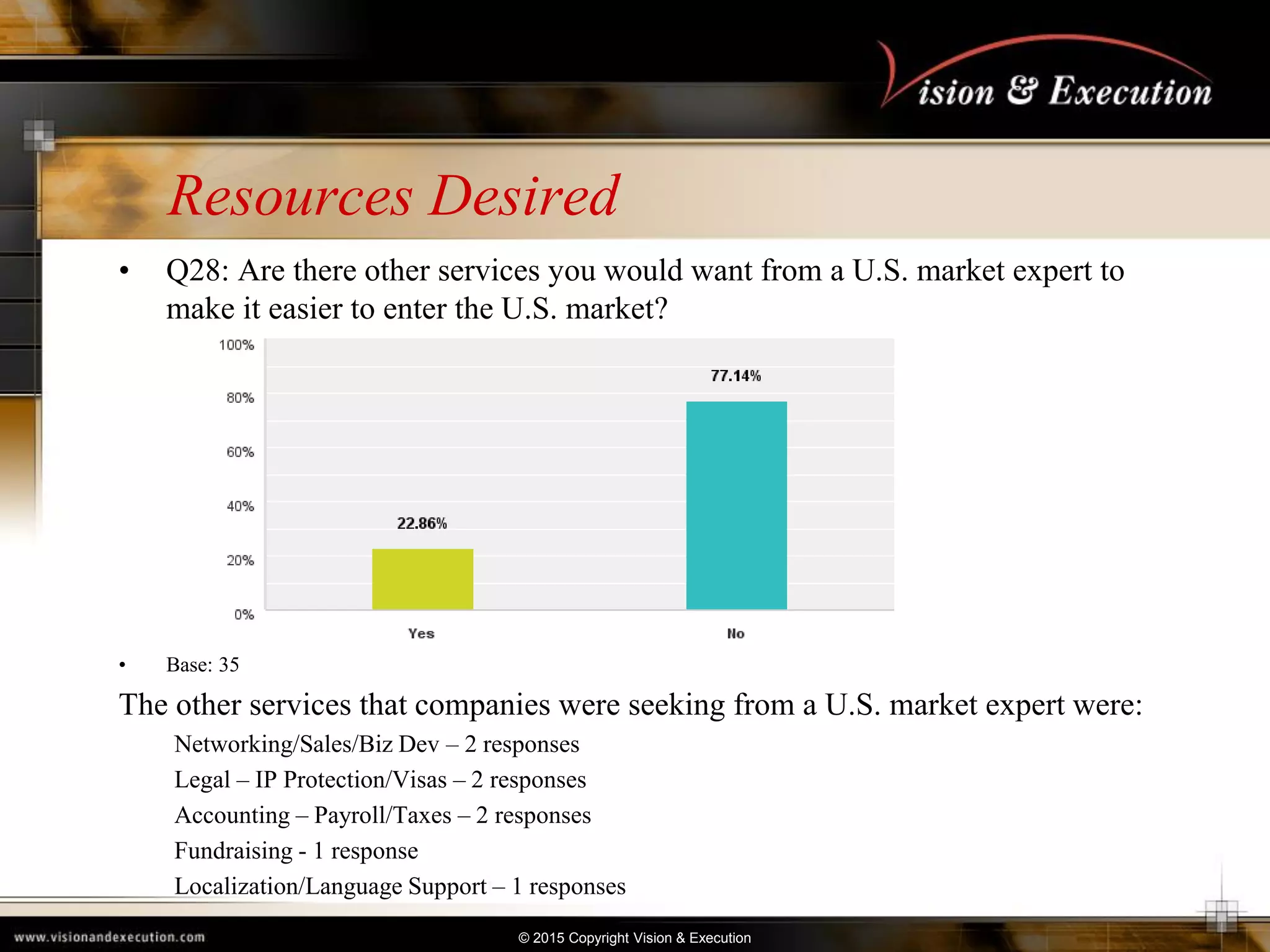 Vision & Execution

Resources Desired

• Q28: Are there other services you would want from a U.S. market expert to make it easier to enter the U.S. market?

100%
80%
60%
40%
20%
0%

22.86%
77.14%

Yes
No

• Base: 35

The other services that companies were seeking from a U.S. market expert were:

Networking/Sales/Biz Dev – 2 responses
Legal – IP Protection/Visas – 2 responses
Accounting – Payroll/Taxes – 2 responses
Fundraising - 1 response
Localization/Language Support – 1 responses

www.visionandexecution.com
© 2015 Copyright Vision & Execution